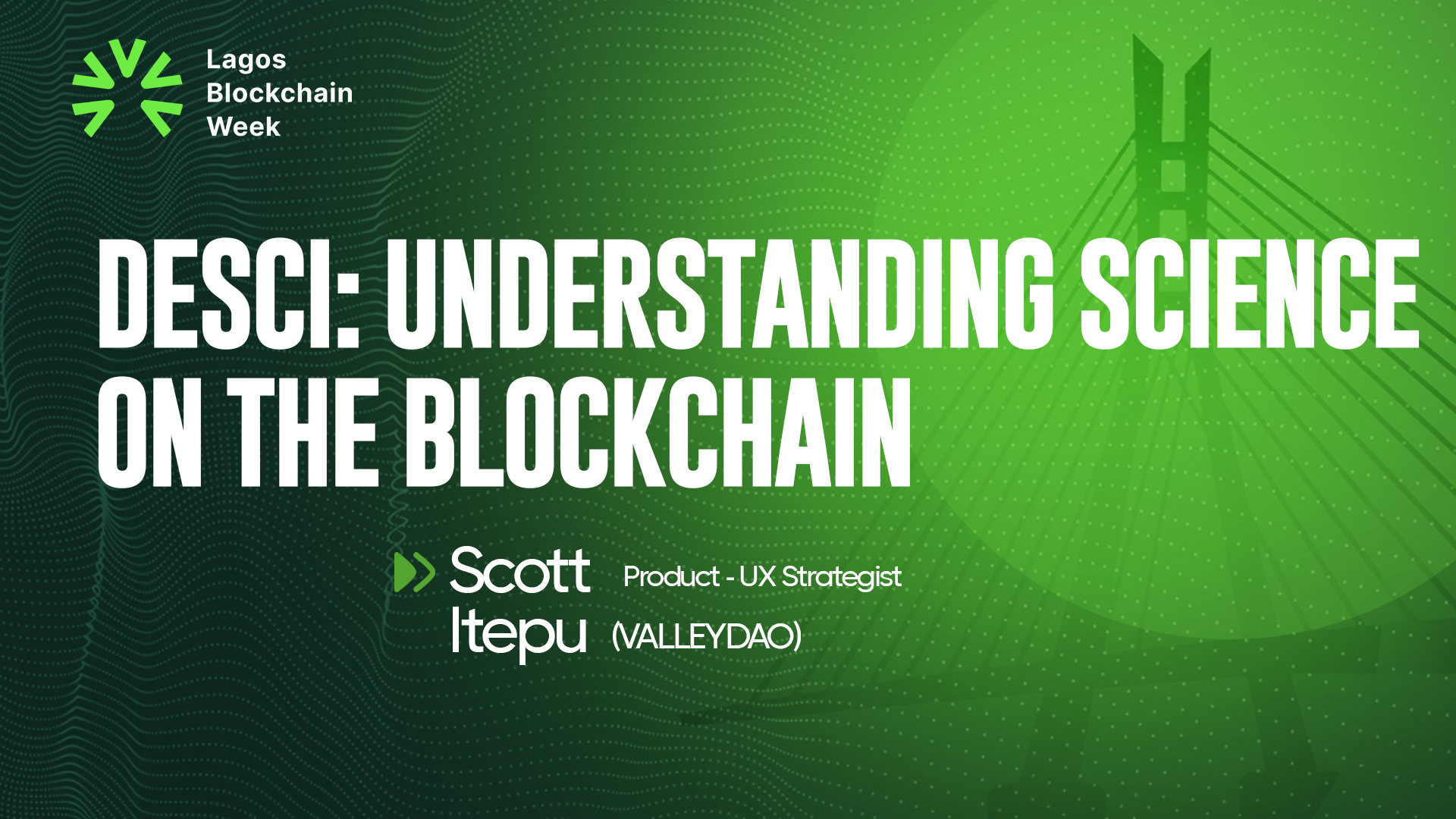 Lagos
Blockchain
Week

DESCI: UNDERSTANDING SCIENCE ON THE BLOCKCHAIN

Scott Itepu

Product - UX Strategist (VALLEYDAO)